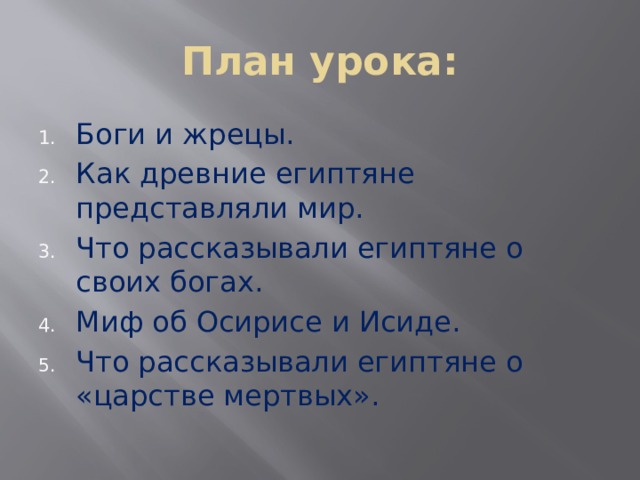 План урока:

1. Боги и жрецы.
2. Как древние египтяне представляли мир.
3. Что рассказывали египтяне о своих богах.
4. Миф об Осирисе и Исиде.
5. Что рассказывали египтяне о «царстве мертвых».